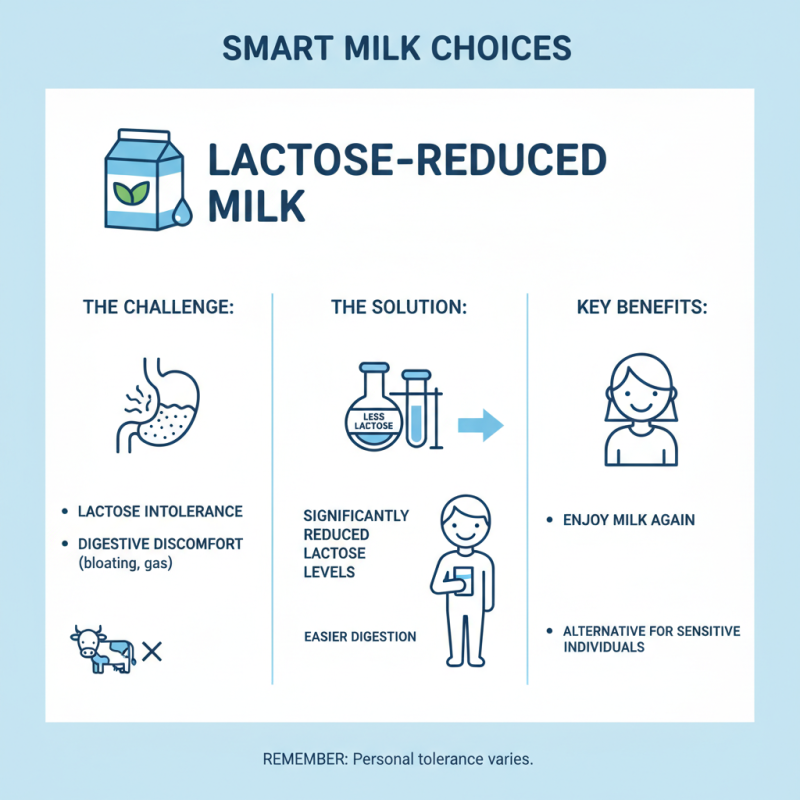 SMART MILK CHOICES

LACTOSE-REDUCED MILK

THE CHALLENGE:

• LACTOSE INTOLERANCE

• DIGESTIVE DISCOMFORT (bloating, gas)

THE SOLUTION:

LESS LACTOSE

SIGNIFICANTLY REDUCED LACTOSE LEVELS

EASIER DIGESTION

KEY BENEFITS:

• ENJOY MILK AGAIN

• ALTERNATIVE FOR SENSITIVE INDIVIDUALS

REMEMBER: Personal tolerance varies.